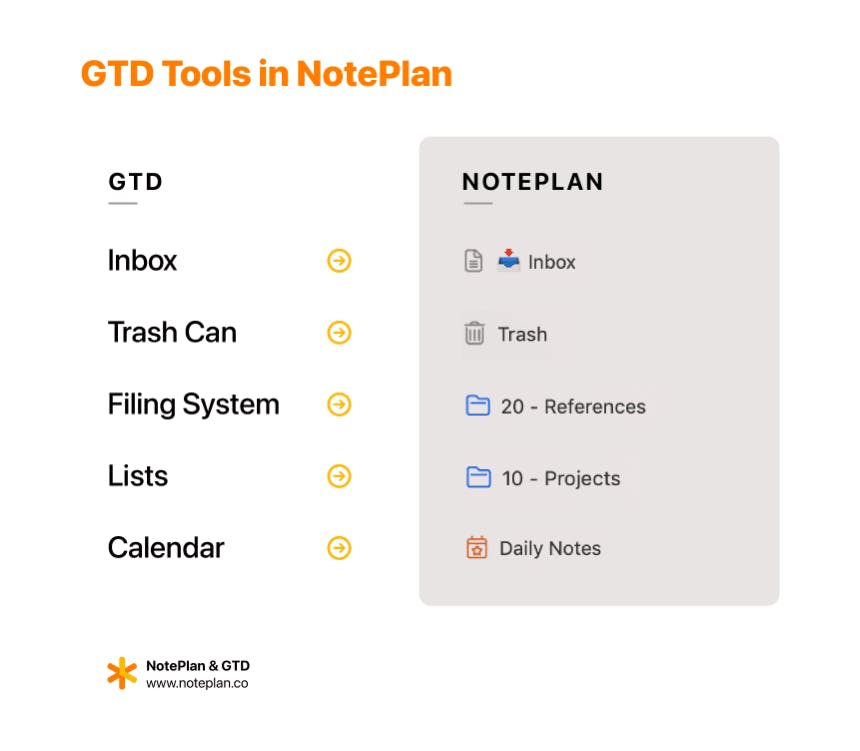 GTD Tools in NotePlan

GTD

Inbox

Trash Can

Filing System

Lists

Calendar

NOTEPLAN

Inbox

Trash

20 - References

10 - Projects

Daily Notes

NotePlan & GTD
www.noteplan.co